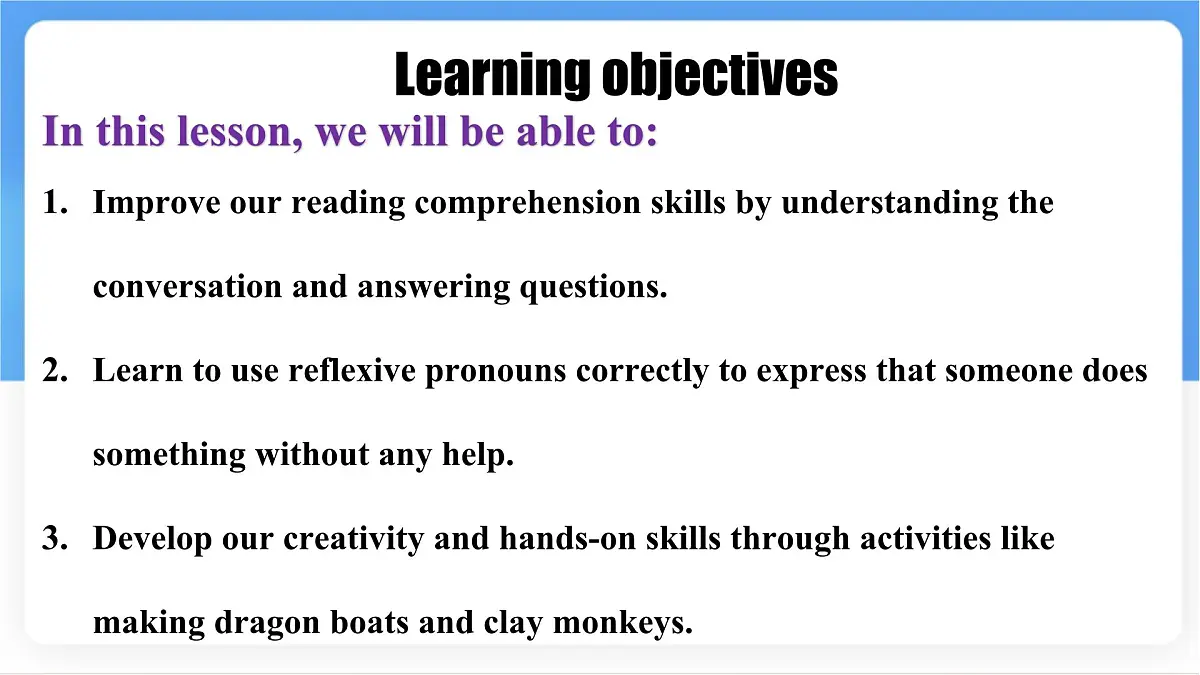 Learning objectives

In this lesson, we will be able to:

1. Improve our reading comprehension skills by understanding the conversation and answering questions.

2. Learn to use reflexive pronouns correctly to express that someone does something without any help.

3. Develop our creativity and hands-on skills through activities like making dragon boats and clay monkeys.